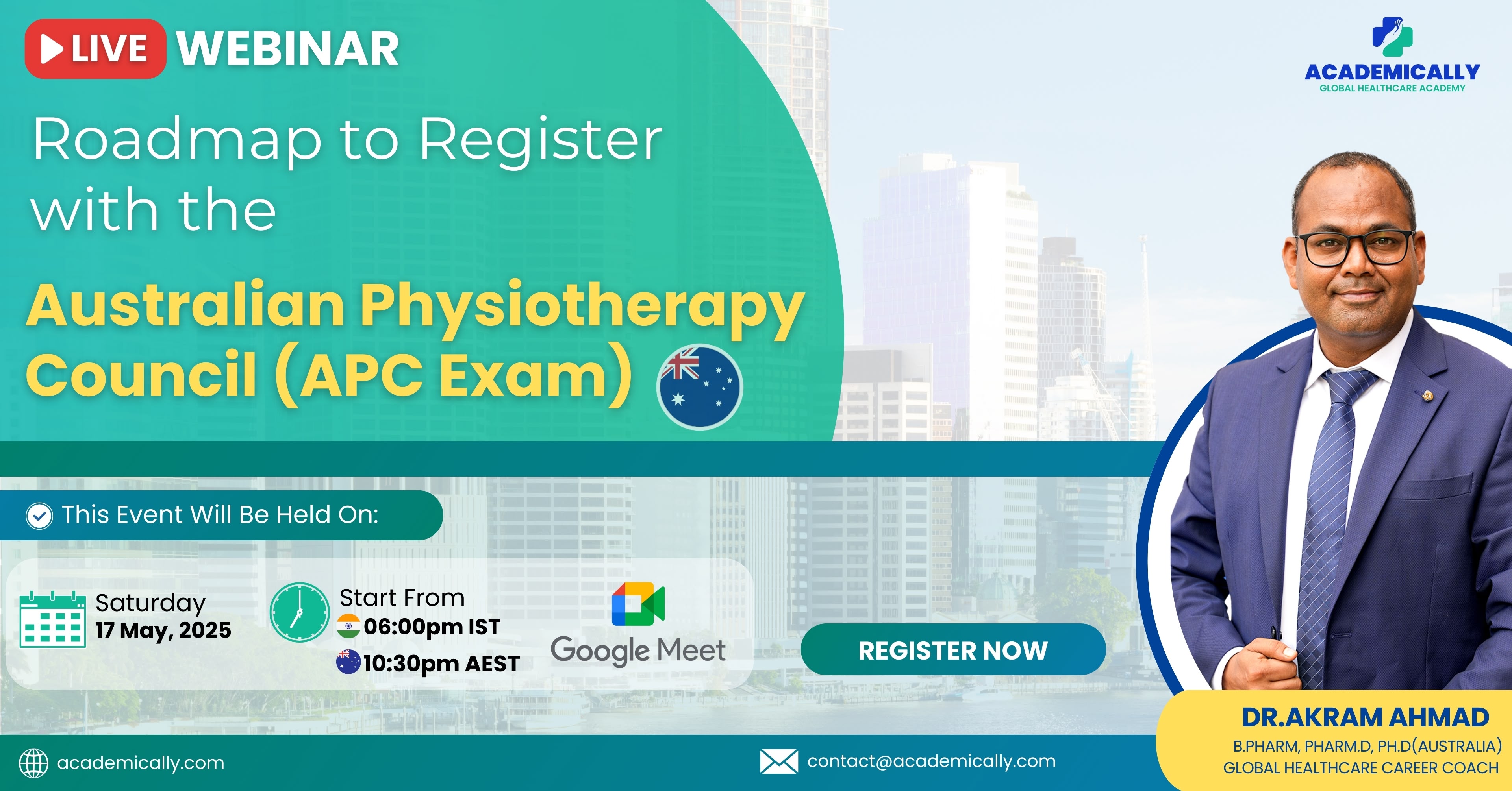 LIVE WEBINAR

ACADEMICALLY
GLOBAL HEALTHCARE ACADEMY

Roadmap to Register with the

Australian Physiotherapy Council (APC Exam)

This Event Will Be Held On:

Saturday
17 May, 2025

Start From
06:00pm IST
10:30pm AEST

Google Meet

REGISTER NOW

DR.AKRAM AHMAD
B.PHARM, PHARM.D, PH.D(AUSTRALIA)
GLOBAL HEALTHCARE CAREER COACH

academically.com

contact@academically.com